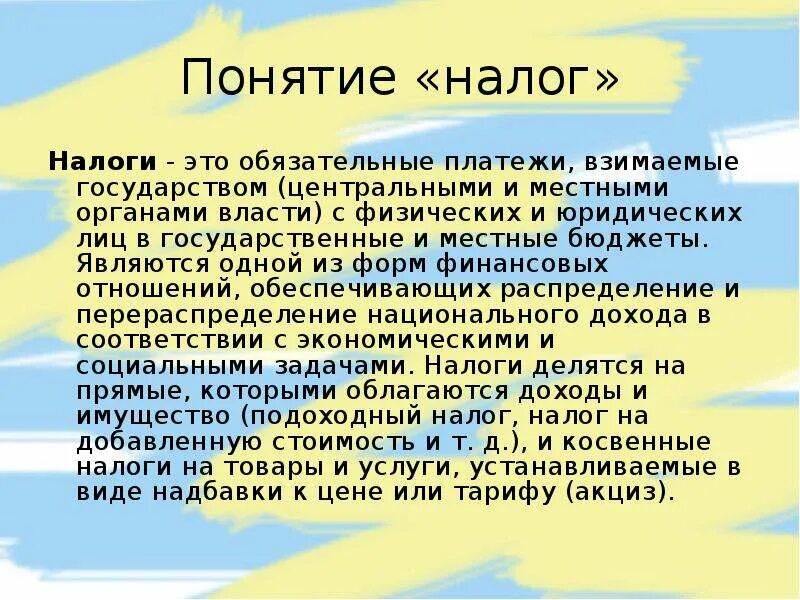 Понятие «налог»

Налоги - это обязательные платежи, взимаемые государством (центральными и местными органами власти) с физических и юридических лиц в государственные и местные бюджеты. Являются одной из форм финансовых отношений, обеспечивающих распределение и перераспределение национального дохода в соответствии с экономическими и социальными задачами. Налоги делятся на прямые, которыми облагаются доходы и имущество (подоходный налог, налог на добавленную стоимость и т. д.), и косвенные налоги на товары и услуги, устанавливаемые в виде надбавки к цене или тарифу (акциз).